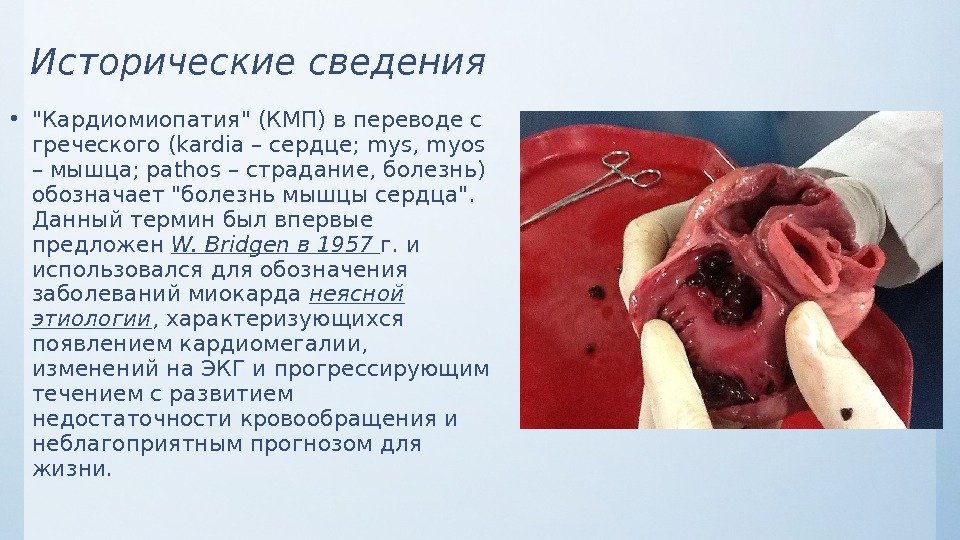 Исторические сведения

• "Кардиомиопатия" (КМП) в переводе с греческого (kardia – сердце; mys, myos – мышца; pathos – страдание, болезнь) обозначает "болезнь мышцы сердца". Данный термин был впервые предложен W. Bridgen в 1957 г. и использовался для обозначения заболеваний миокарда неясной этиологии, характеризующихся появлением кардиомегалии, изменений на ЭКГ и прогрессирующим течением с развитием недостаточности кровообращения и неблагоприятным прогнозом для жизни.